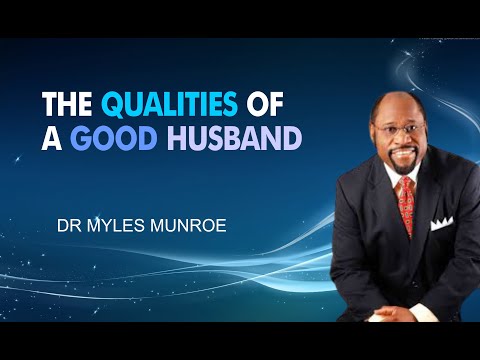 THE QUALITIES OF A GOOD HUSBAND

DR MYLES MUNROE